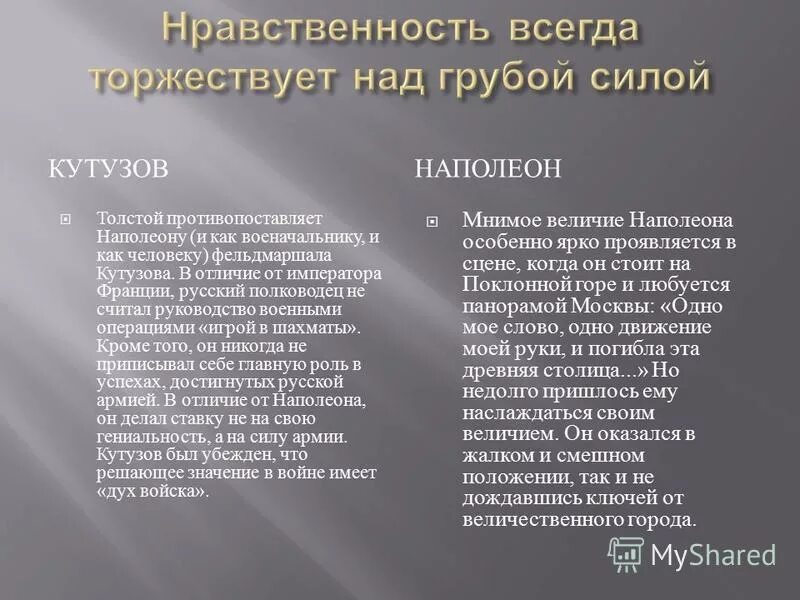 Нравственность всегда торжествует над грубой силой

КУТУЗОВ

Толстой противопоставляет Наполеону (и как военачальнику, и как человеку) фельдмаршала Кутузова. В отличие от императора Франции, русский полководец не считал руководство военными операциями «игрой в шахматы». Кроме того, он никогда не приписывал себе главную роль в успехах, достигнутых русской армией. В отличие от Наполеона, он делал ставку не на свою гениальность, а на силу армии. Кутузов был убежден, что решающее значение в войне имеет «дух войска».

НАПОЛЕОН

Мнимое величие Наполеона особенно ярко проявляется в сцене, когда он стоит на Поклонной горе и любуется панорамой Москвы: «Одно мое слово, одно движение моей руки, и погибла эта древняя столица...» Но недолго пришлось ему наслаждаться своим величием. Он оказался в жалком и смешном положении, так и не дождавшись ключей от величественного города.

MyShared